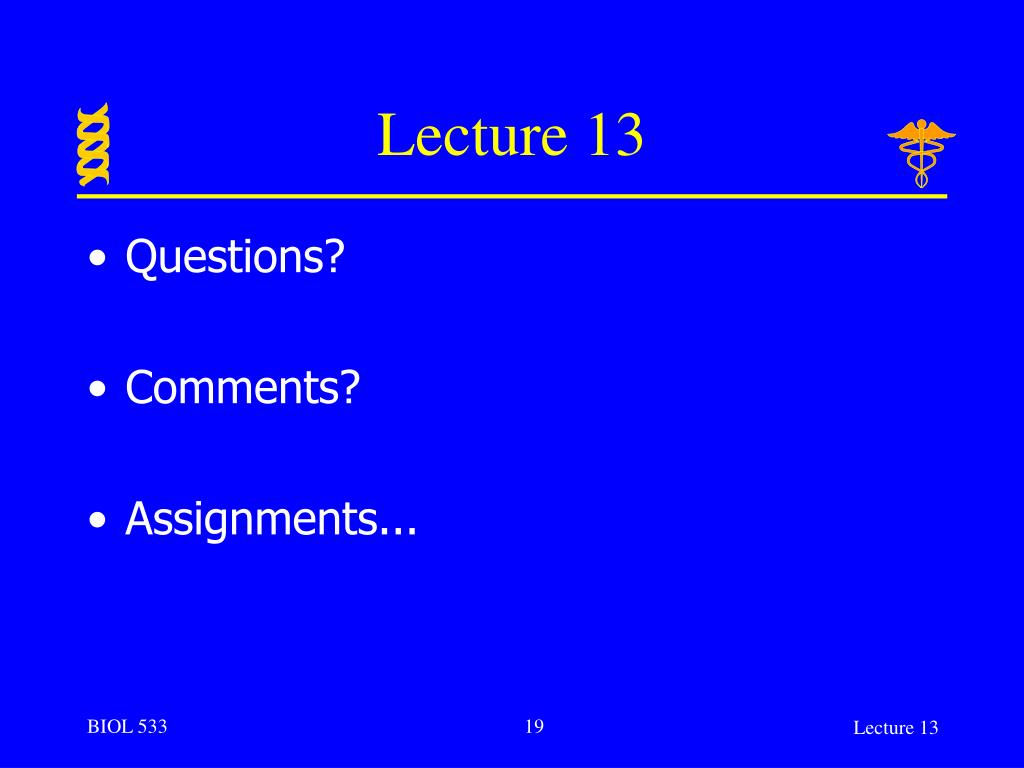 Lecture 13

• Questions?

• Comments?

• Assignments...

BIOL 533

19

Lecture 13